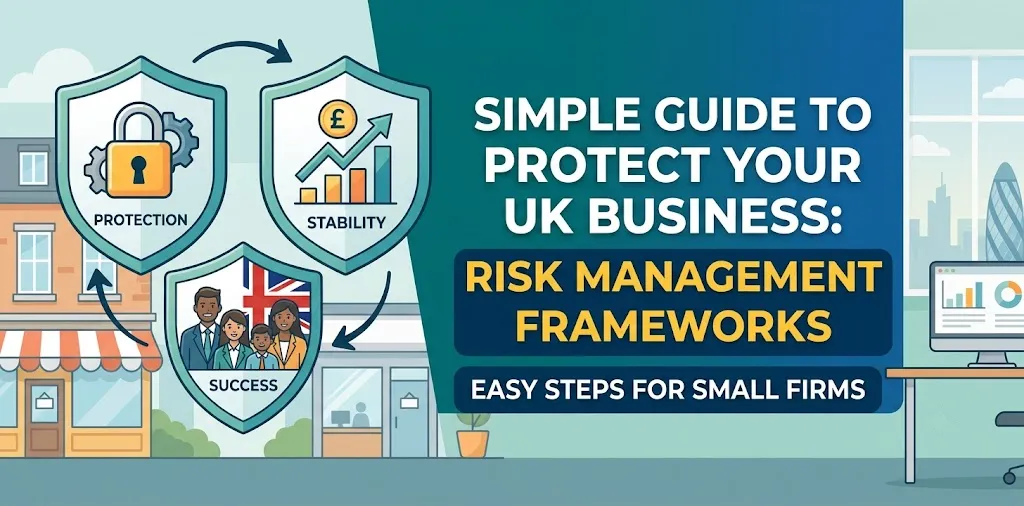 PROTECTION

£

STABILITY

SUCCESS

SIMPLE GUIDE TO PROTECT YOUR UK BUSINESS:

RISK MANAGEMENT FRAMEWORKS

EASY STEPS FOR SMALL FIRMS